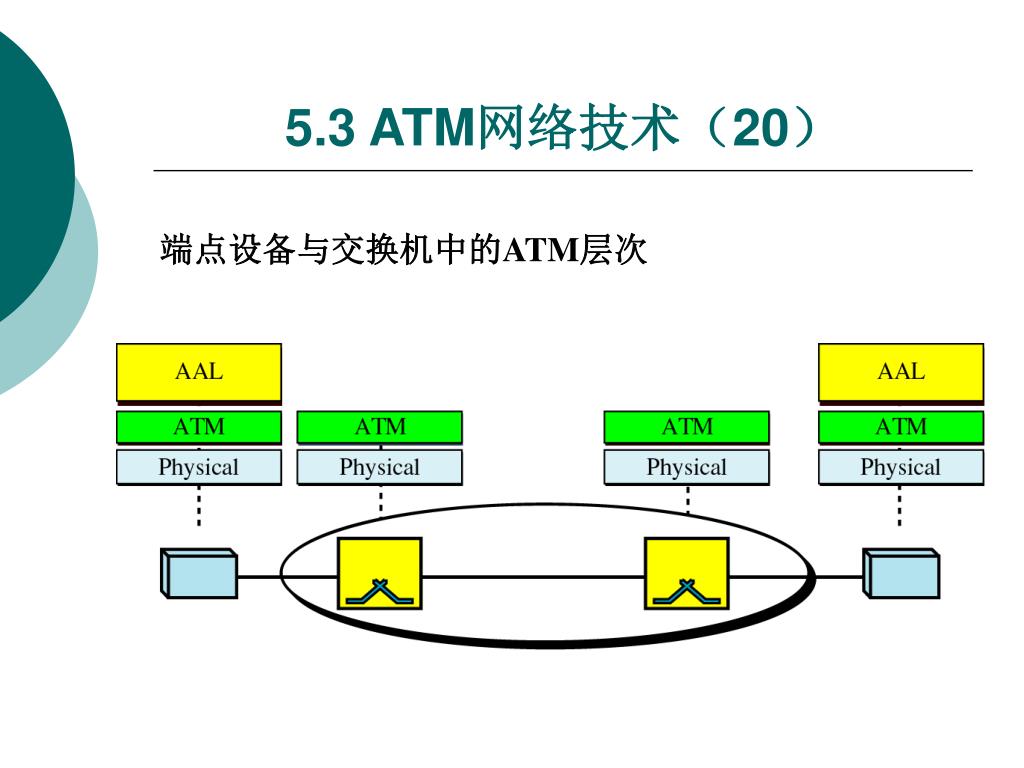 5.3 ATM网络技术（20）

端点设备与交换机中的ATM层次

AAL
ATM
Physical

ATM
Physical

ATM
Physical

AAL
ATM
Physical